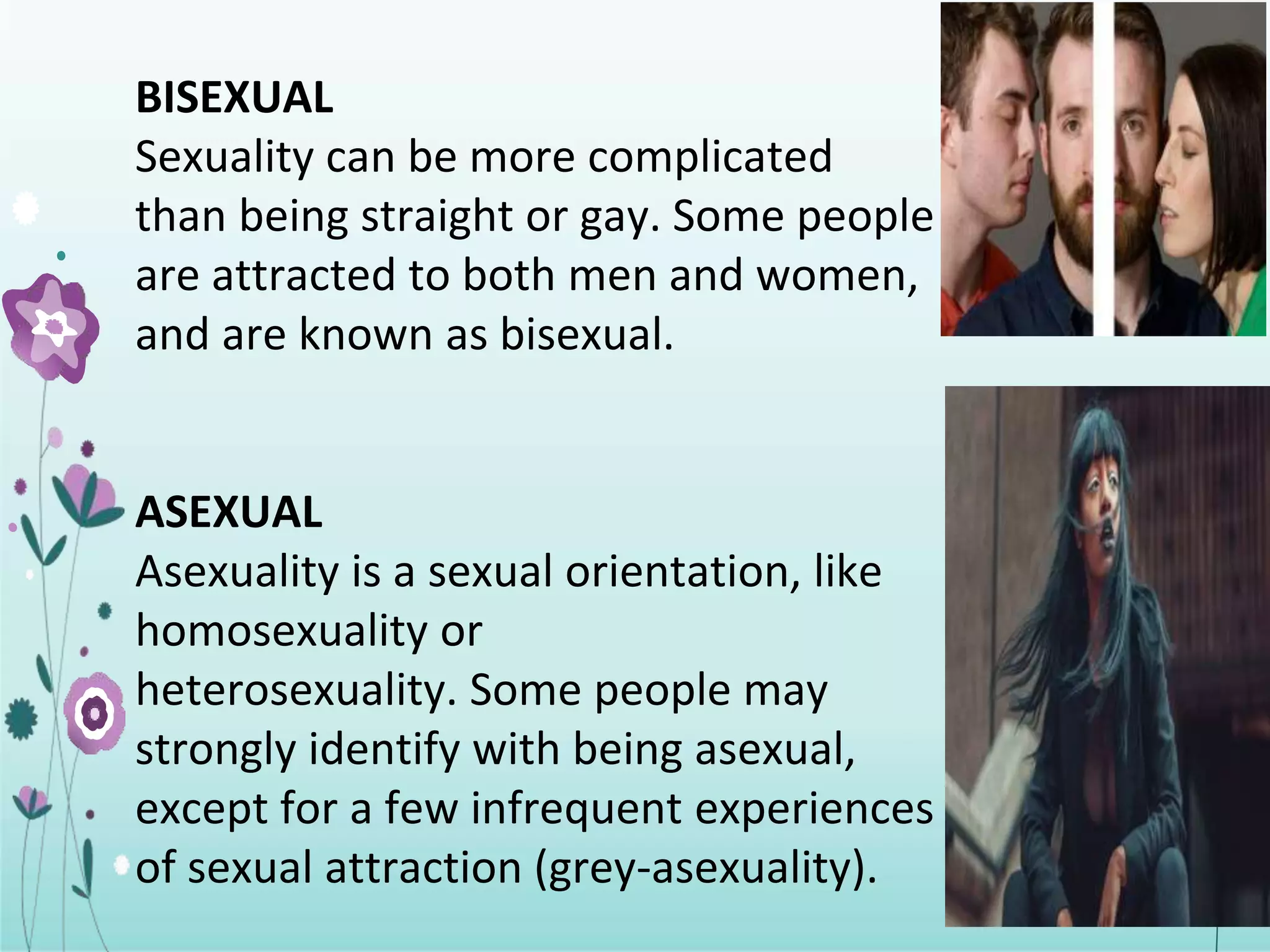 BISEXUAL
Sexuality can be more complicated than being straight or gay. Some people are attracted to both men and women, and are known as bisexual.

ASEXUAL
Asexuality is a sexual orientation, like homosexuality or heterosexuality. Some people may strongly identify with being asexual, except for a few infrequent experiences of sexual attraction (grey-asexuality).